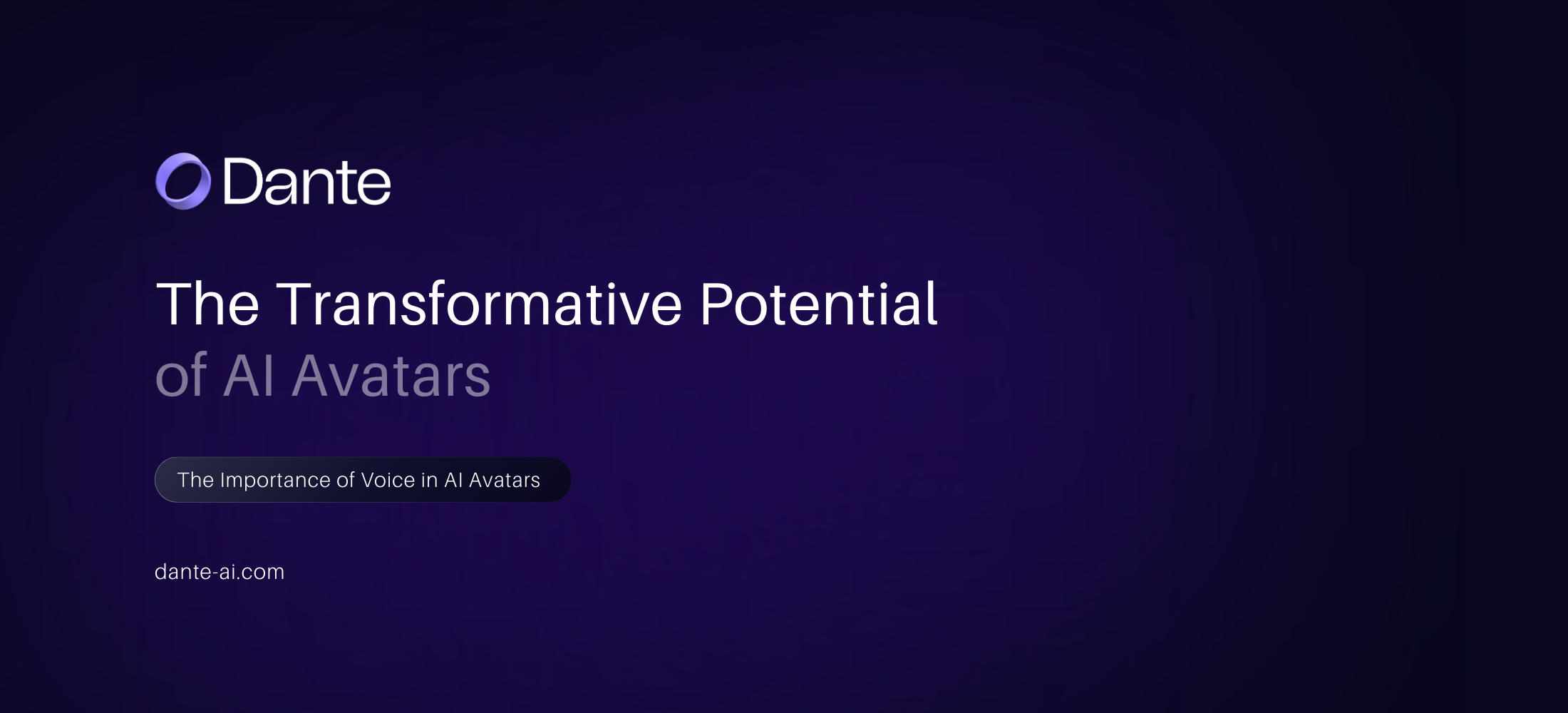 Dante

The Transformative Potential of AI Avatars

The Importance of Voice in AI Avatars

dante-ai.com